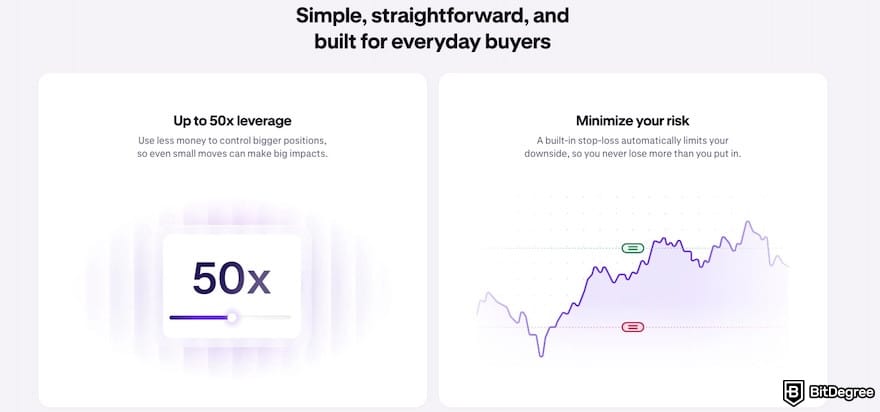 Simple, straightforward, and built for everyday buyers

Up to 50x leverage

Use less money to control bigger positions, so even small moves can make big impacts.

50x

Minimize your risk

A built-in stop-loss automatically limits your downside, so you never lose more than you put in.

BitDegree